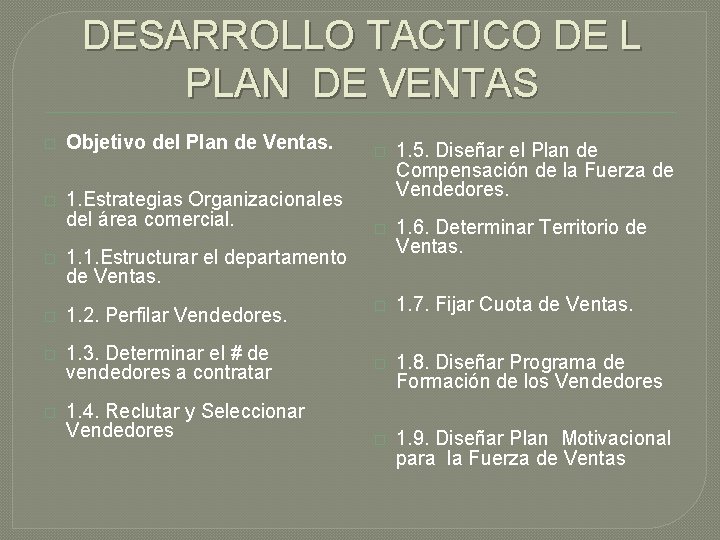 DESARROLLO TACTICO DE L PLAN DE VENTAS

Objetivo del Plan de Ventas.

1.Estrategias Organizacionales del área comercial.

1.1.Estructurar el departamento de Ventas.

1.2. Perfilar Vendedores.

1.3. Determinar el # de vendedores a contratar

1.4. Reclutar y Seleccionar Vendedores

1.5. Diseñar el Plan de Compensación de la Fuerza de Vendedores.

1.6. Determinar Territorio de Ventas.

1.7. Fijar Cuota de Ventas.

1.8. Diseñar Programa de Formación de los Vendedores

1.9. Diseñar Plan Motivacional para la Fuerza de Ventas